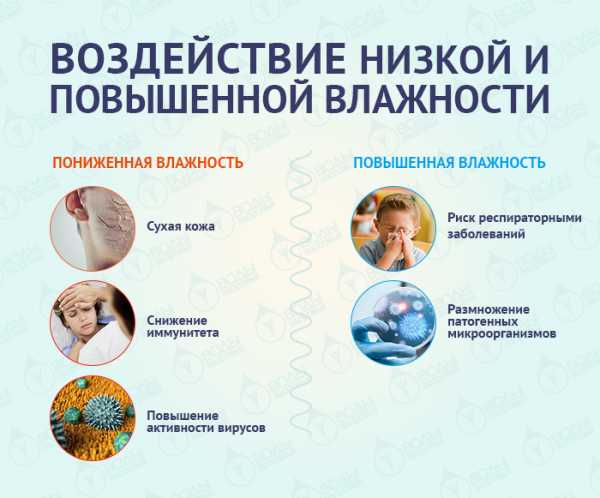 ВОЗДЕЙСТВИЕ НИЗКОЙ И ПОВЫШЕННОЙ ВЛАЖНОСТИ

ПОНИЖЕННАЯ ВЛАЖНОСТЬ

Сухая кожа

Снижение иммунитета

Повышение активности вирусов

ПОВЫШЕННАЯ ВЛАЖНОСТЬ

Риск респираторными заболеваний

Размножение патогенных микроорганизмов